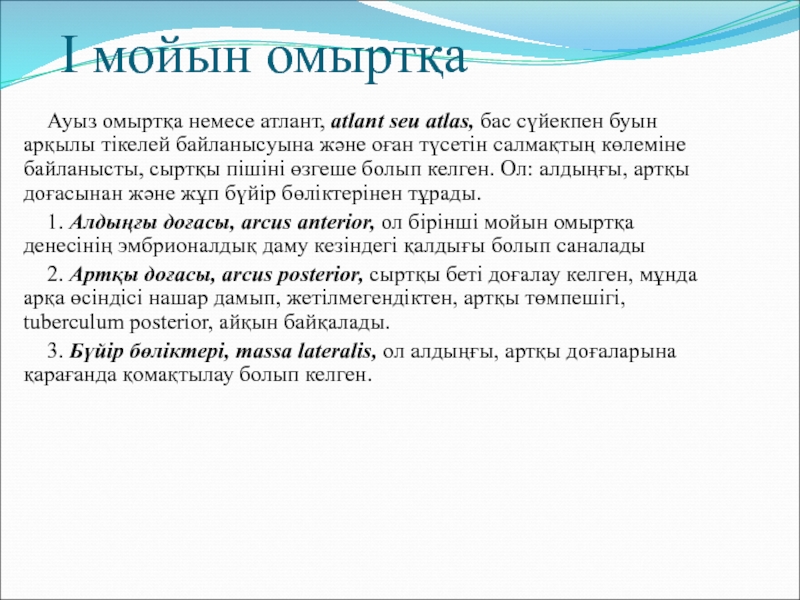 I мойын омыртқа

Ауыз омыртқа немесе атлант, atlant seu atlas, бас сүйекпен буын арқылы тікелей байланысуына және оған түсетін салмақтың көлеміне байланысты, сыртқы пішіні өзгеше болып келген. Ол: алдыңғы, артқы доғасынан және жұп бүйір бөліктерінен тұрады.

1. Алдыңғы доғасы, arcus anterior, ол бірінші мойын омыртқа денесінің эмбрионалдық даму кезіндегі қалдығы болып саналады

2. Артқы доғасы, arcus posterior, сыртқы беті доғалау келген, мұнда арқа өсіндісі нашар дамып, жетілмегендіктен, артқы төмпешігі, tuberculum posterior, айқын байқалады.

3. Бүйір бөліктері, massa lateralis, ол алдыңғы, артқы доғаларына қарағанда қомақтылау болып келген.